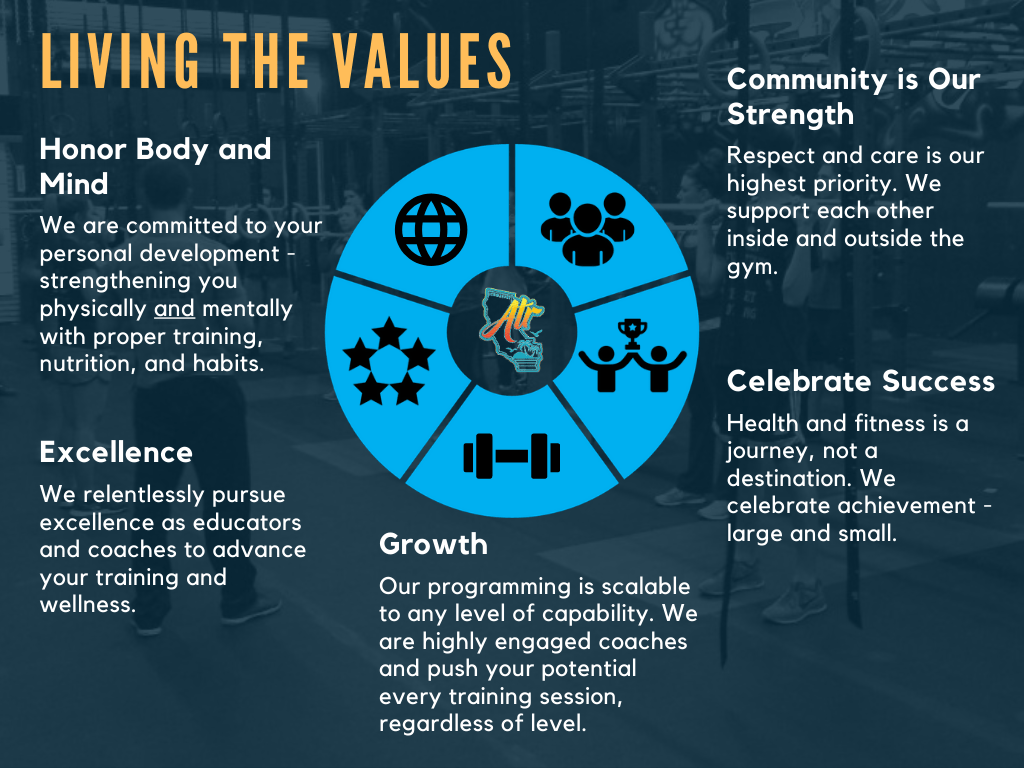 LIVING THE VALUES

Honor Body and Mind

We are committed to your personal development - strengthening you physically and mentally with proper training, nutrition, and habits.

Excellence

We relentlessly pursue excellence as educators and coaches to advance your training and wellness.

ATR

Growth

Our programming is scalable to any level of capability. We are highly engaged coaches and push your potential every training session, regardless of level.

Community is Our Strength

Respect and care is our highest priority. We support each other inside and outside the gym.

Celebrate Success

Health and fitness is a journey, not a destination. We celebrate achievement - large and small.